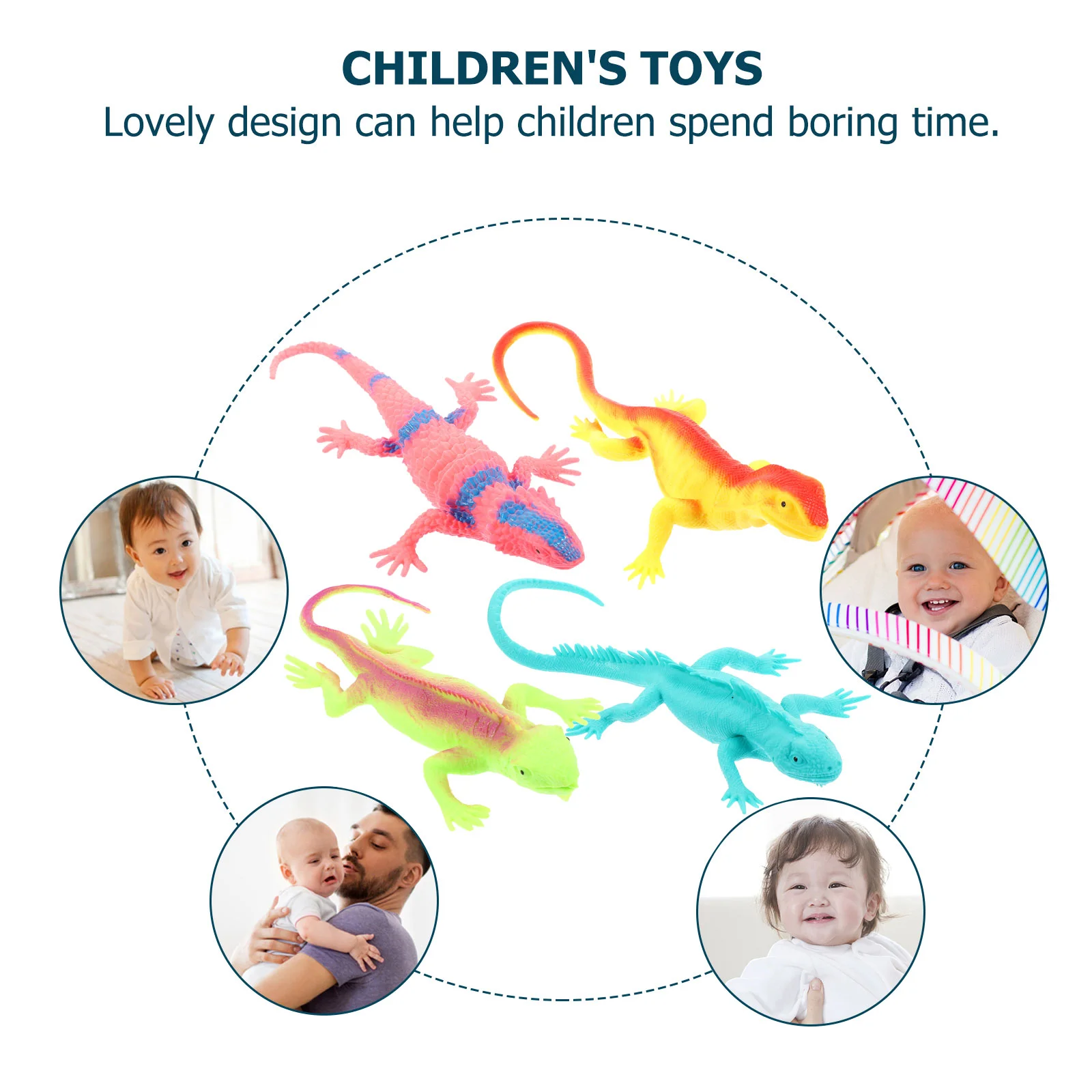 CHILDREN'S TOYS
Lovely design can help children spend boring time.